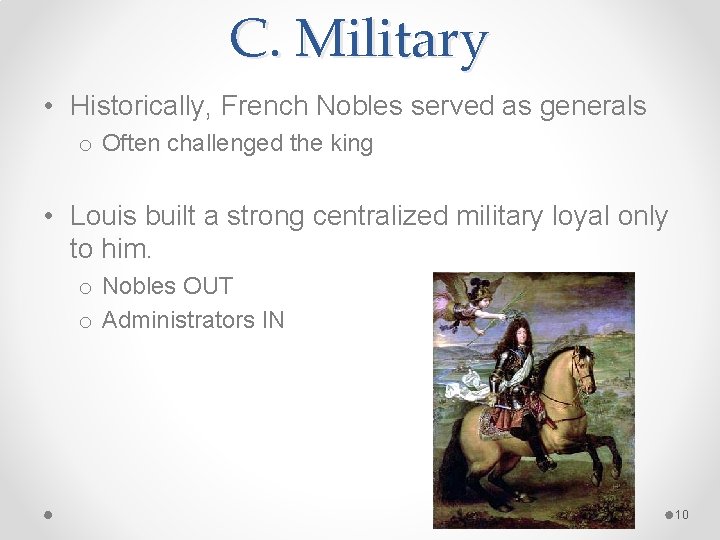 C. Military

• Historically, French Nobles served as generals
  o Often challenged the king

• Louis built a strong centralized military loyal only to him.
  o Nobles OUT
  o Administrators IN

10